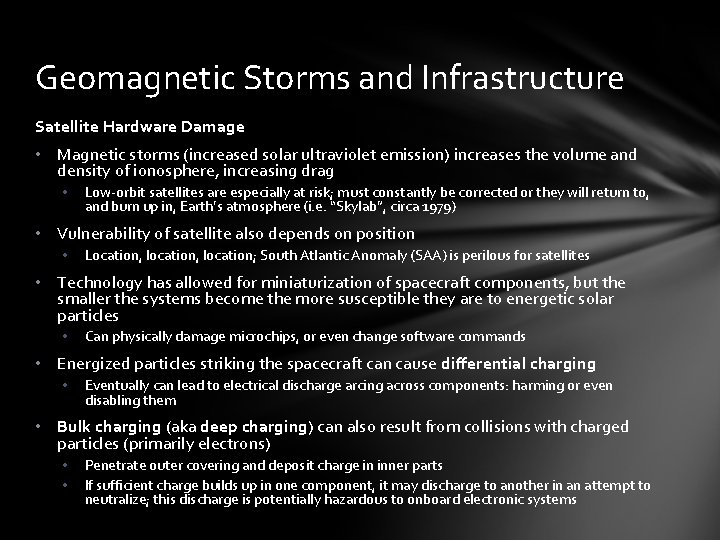 Geomagnetic Storms and Infrastructure

Satellite Hardware Damage

• Magnetic storms (increased solar ultraviolet emission) increases the volume and density of ionosphere, increasing drag
  • Low-orbit satellites are especially at risk; must constantly be corrected or they will return to, and burn up in, Earth's atmosphere (i.e. "Skylab", circa 1979)
• Vulnerability of satellite also depends on position
  • Location, location, location; South Atlantic Anomaly (SAA) is perilous for satellites
• Technology has allowed for miniaturization of spacecraft components, but the smaller the systems become the more susceptible they are to energetic solar particles
  • Can physically damage microchips, or even change software commands
• Energized particles striking the spacecraft can cause differential charging
  • Eventually can lead to electrical discharge arcing across components: harming or even disabling them
• Bulk charging (aka deep charging) can also result from collisions with charged particles (primarily electrons)
  • Penetrate outer covering and deposit charge in inner parts
  • If sufficient charge builds up in one component, it may discharge to another in an attempt to neutralize; this discharge is potentially hazardous to onboard electronic systems